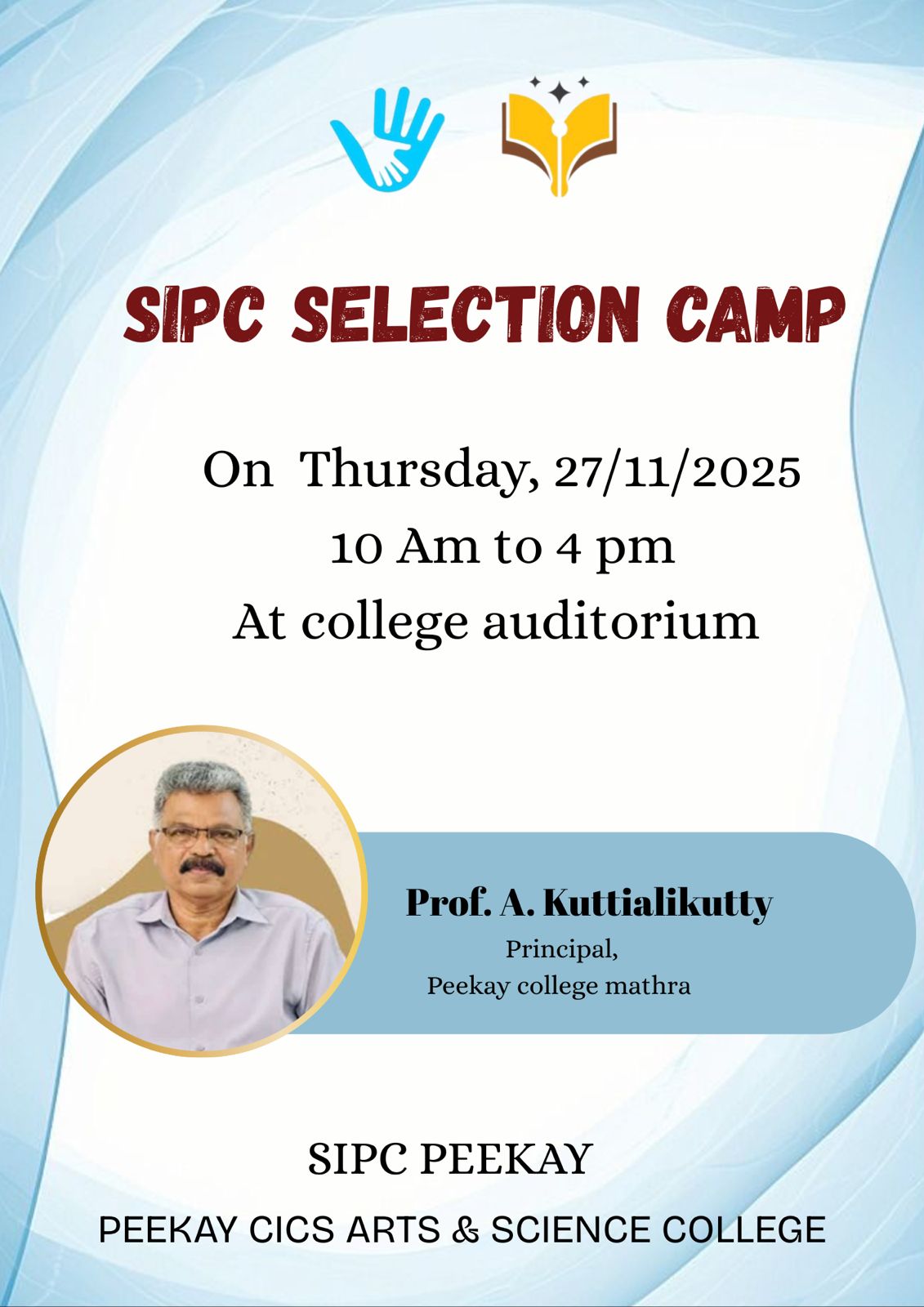 SIPC SELECTION CAMP

On Thursday, 27/11/2025
10 Am to 4 pm
At college auditorium

Prof. A. Kuttialikutty
Principal,
Peekay college mathra

SIPC PEEKAY

PEEKAY CICS ARTS & SCIENCE COLLEGE